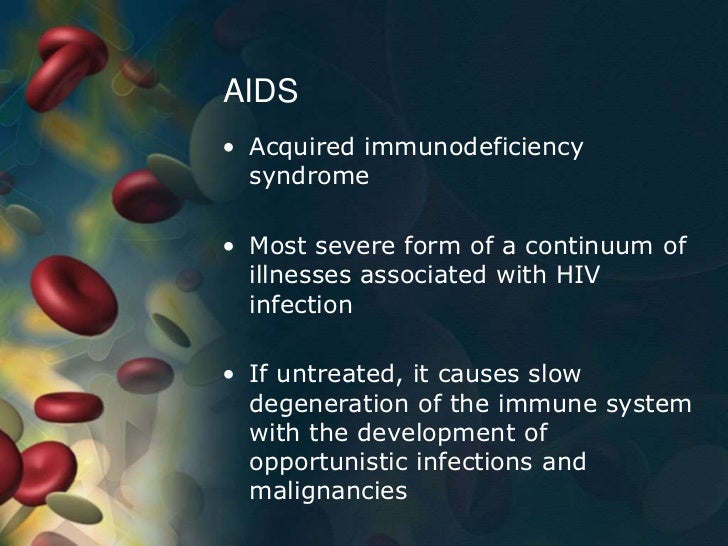 AIDS

• Acquired immunodeficiency syndrome

• Most severe form of a continuum of illnesses associated with HIV infection

• If untreated, it causes slow degeneration of the immune system with the development of opportunistic infections and malignancies